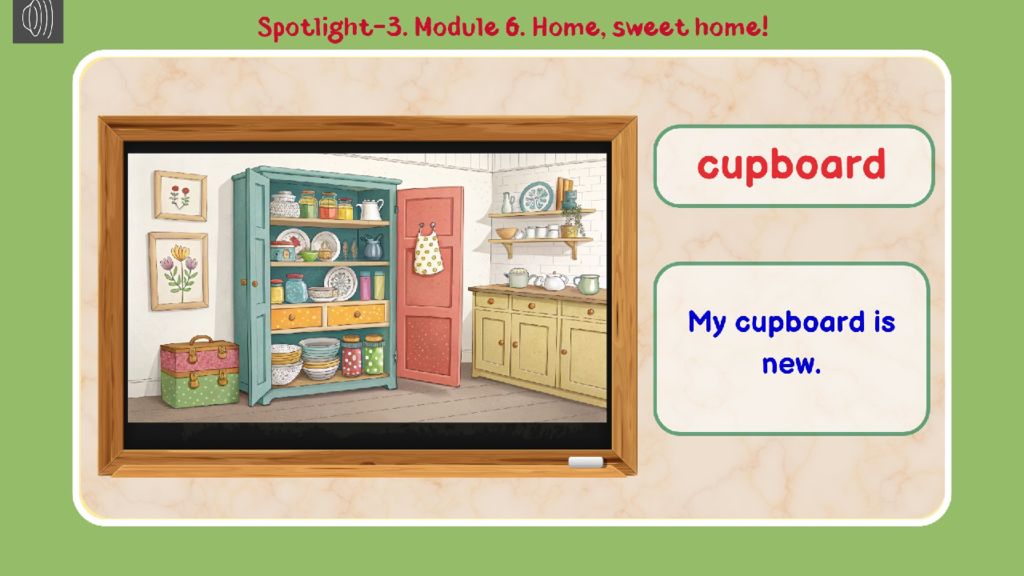 Spotlight-3. Module 6. Home, sweet home!

cupboard

My cupboard is new.